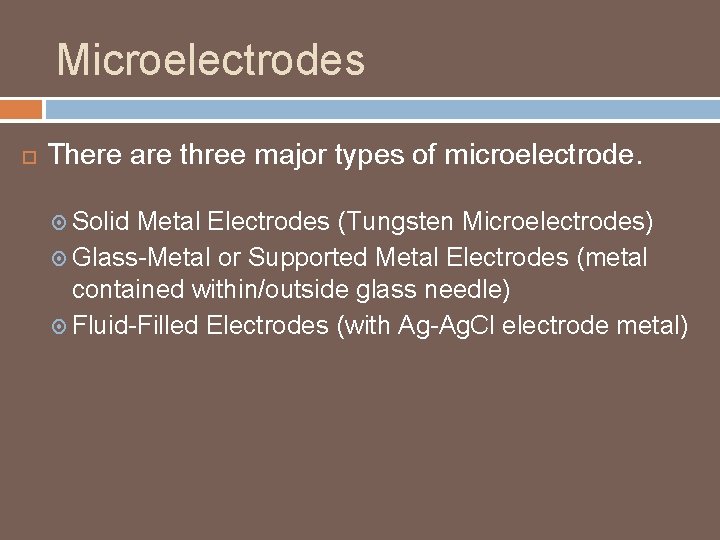 Microelectrodes

There are three major types of microelectrode.

Solid Metal Electrodes (Tungsten Microelectrodes)

Glass-Metal or Supported Metal Electrodes (metal contained within/outside glass needle)

Fluid-Filled Electrodes (with Ag-AgCl electrode metal)